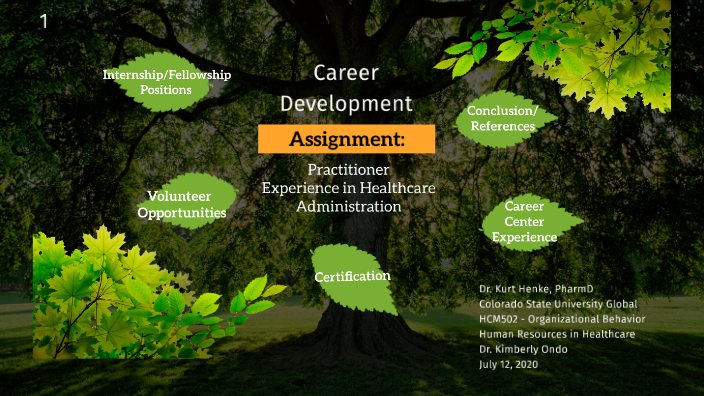 1

Internship/Fellowship Positions

Career Development

Assignment:

Practitioner Experience in Healthcare Administration

Conclusion/ References

Volunteer Opportunities

Career Center Experience

Certification

Dr. Kurt Henke, PharmD
Colorado State University Global
HCM502 - Organizational Behavior
Human Resources in Healthcare
Dr. Kimberly Ondo
July 12, 2020